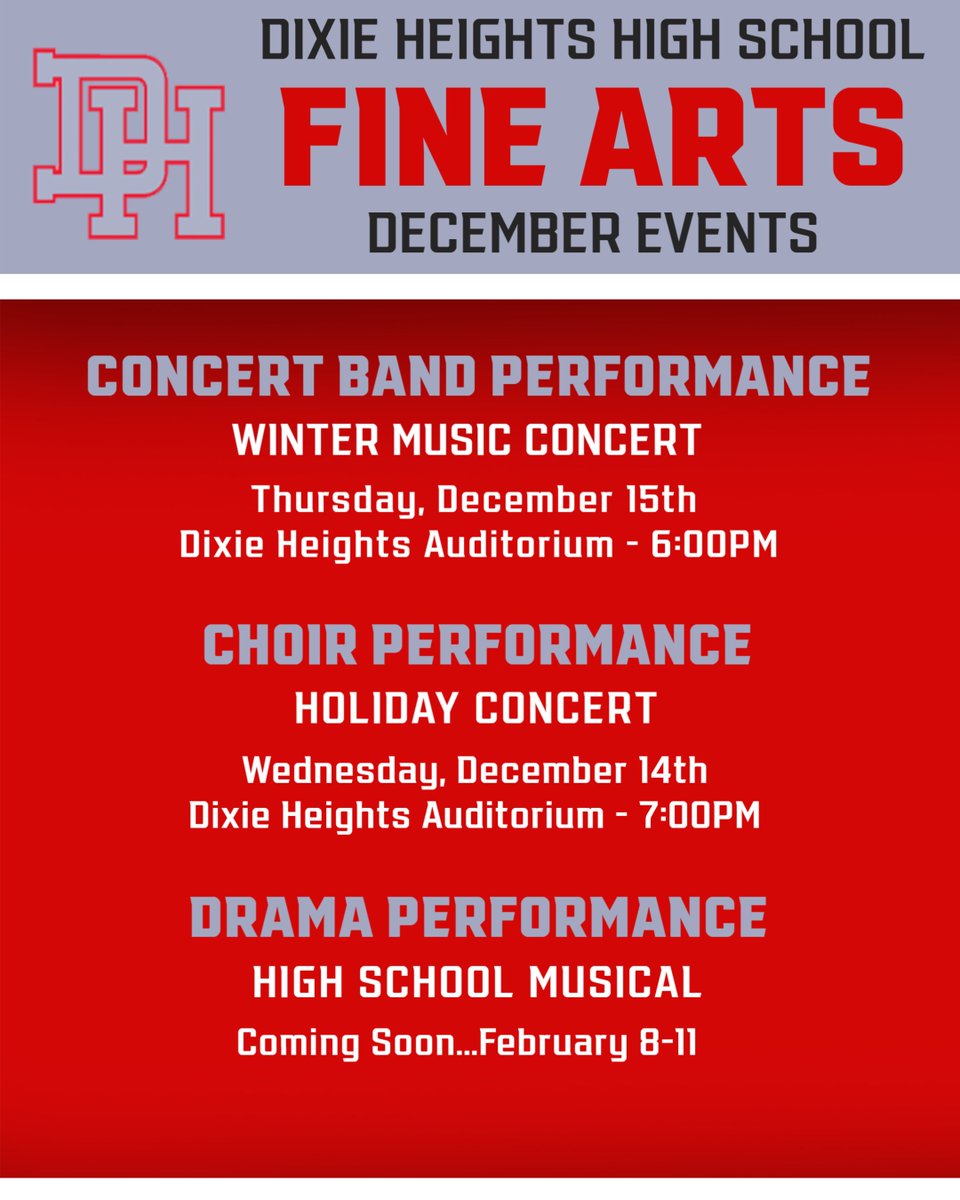 DH

DIXIE HEIGHTS HIGH SCHOOL
FINE ARTS
DECEMBER EVENTS

CONCERT BAND PERFORMANCE
WINTER MUSIC CONCERT
Thursday, December 15th
Dixie Heights Auditorium - 6:00PM

CHOIR PERFORMANCE
HOLIDAY CONCERT
Wednesday, December 14th
Dixie Heights Auditorium - 7:00PM

DRAMA PERFORMANCE
HIGH SCHOOL MUSICAL
Coming Soon...February 8-11